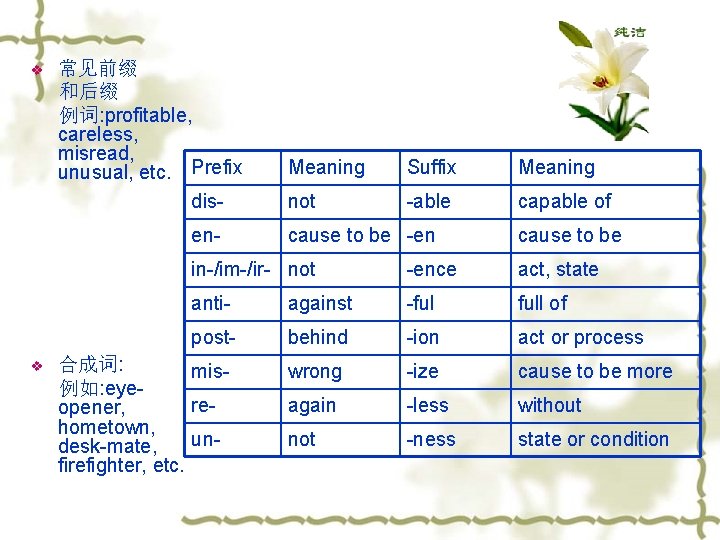 纯洁

常见前缀和后缀
例词:profitable, careless, misread, unusual, etc.

| Prefix | Meaning | Suffix | Meaning |
|---|---|---|---|
| dis- | not | -able | capable of |
| en- | cause to be | -en | cause to be |
| in-/im-/ir- | not | -ence | act, state |
| anti- | against | -ful | full of |
| post- | behind | -ion | act or process |
| mis- | wrong | -ize | cause to be more |
| re- | again | -less | without |
| un- | not | -ness | state or condition |

合成词:
例如:eye-opener, hometown, desk-mate, firefighter, etc.